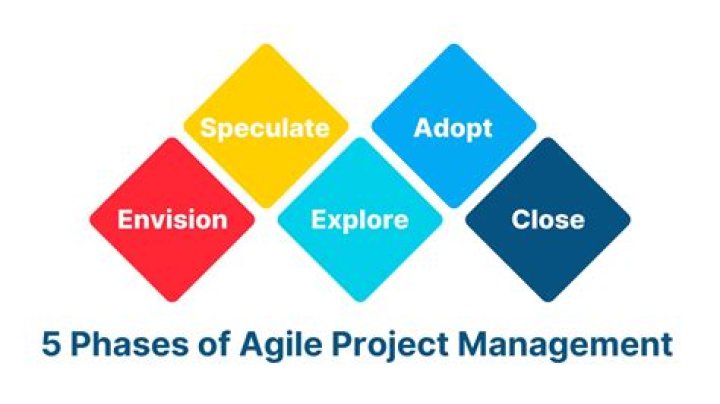 Envision

Speculate

Explore

Adopt

Close

5 Phases of Agile Project Management